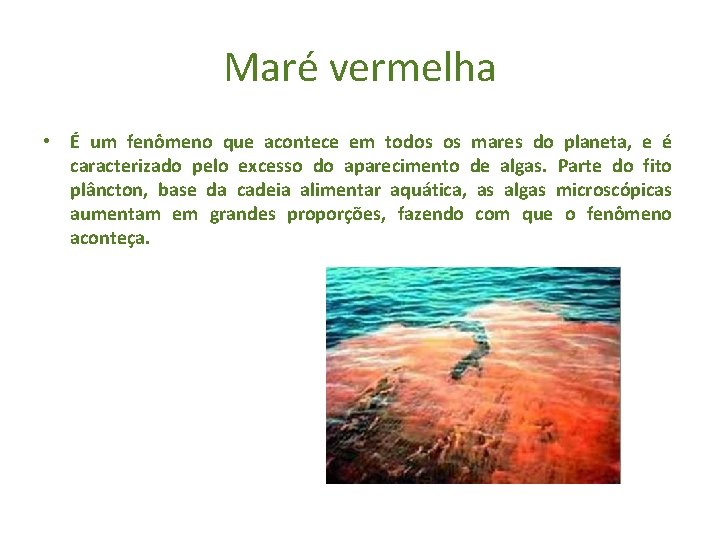 Maré vermelha

• É um fenômeno que acontece em todos os mares do planeta, e é caracterizado pelo excesso do aparecimento de algas. Parte do fito plâncton, base da cadeia alimentar aquática, as algas microscópicas aumentam em grandes proporções, fazendo com que o fenômeno aconteça.